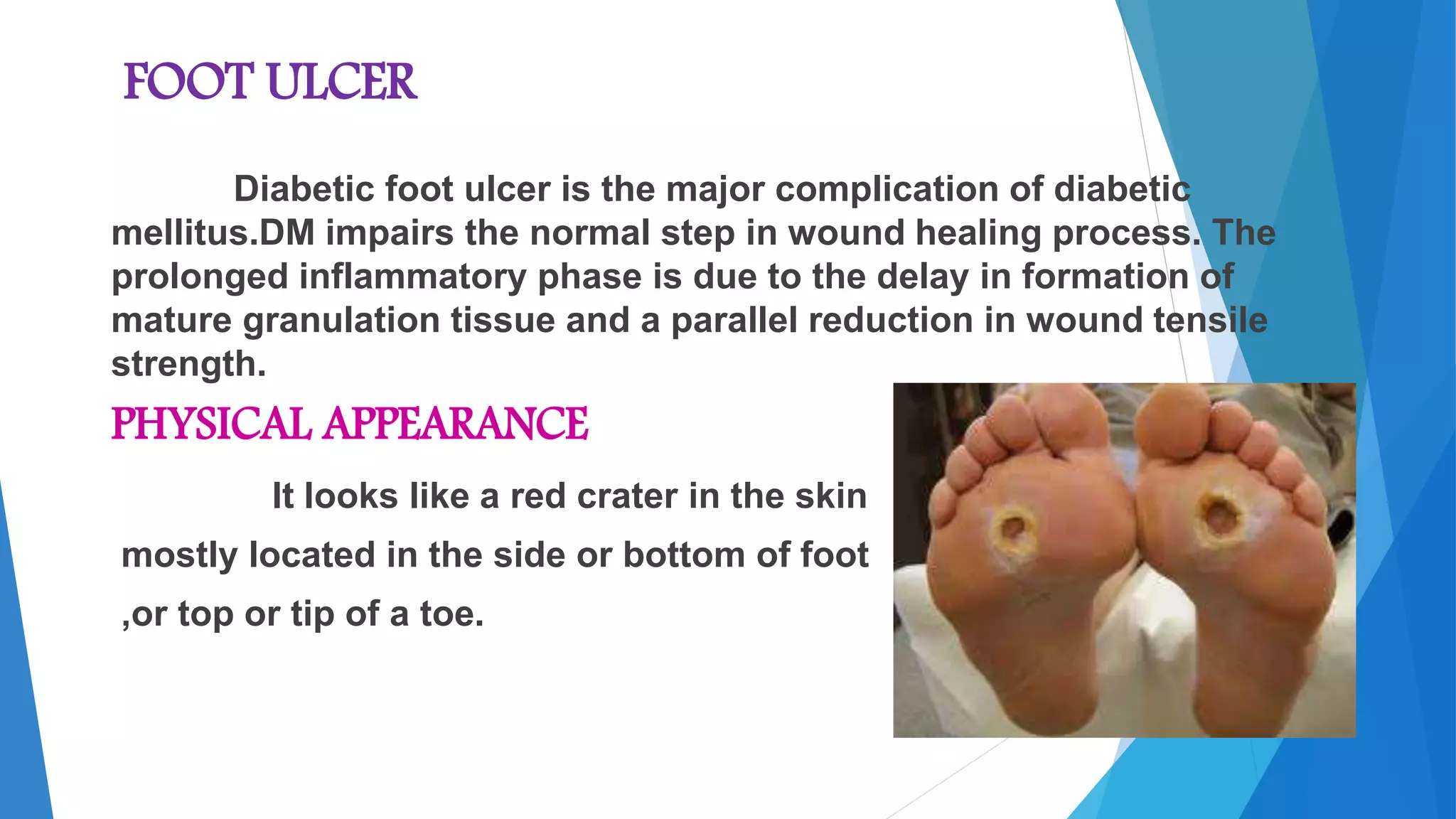 FOOT ULCER

Diabetic foot ulcer is the major complication of diabetic mellitus.DM impairs the normal step in wound healing process. The prolonged inflammatory phase is due to the delay in formation of mature granulation tissue and a parallel reduction in wound tensile strength.

PHYSICAL APPEARANCE

It looks like a red crater in the skin mostly located in the side or bottom of foot ,or top or tip of a toe.